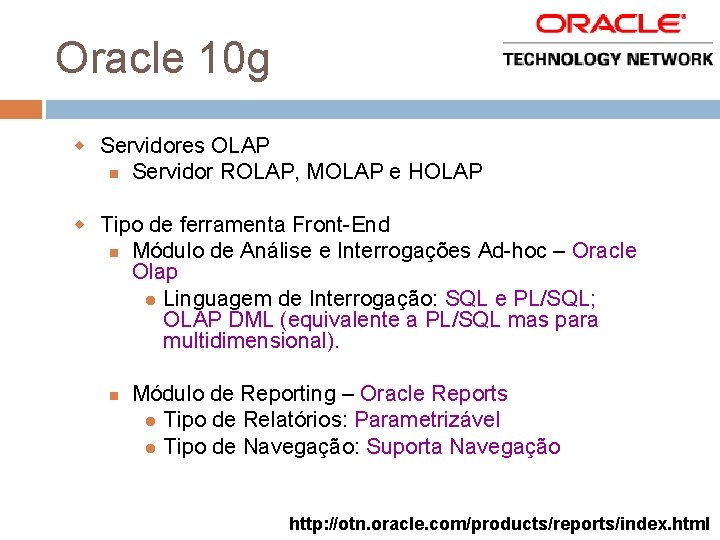 Oracle 10g

ORACLE
TECHNOLOGY NETWORK

Servidores OLAP
Servidor ROLAP, MOLAP e HOLAP

Tipo de ferramenta Front-End
Módulo de Análise e Interrogações Ad-hoc – Oracle Olap
Linguagem de Interrogação: SQL e PL/SQL; OLAP DML (equivalente a PL/SQL mas para multidimensional).

Módulo de Reporting – Oracle Reports
Tipo de Relatórios: Parametrizável
Tipo de Navegação: Suporta Navegação

http://otn.oracle.com/products/reports/index.html